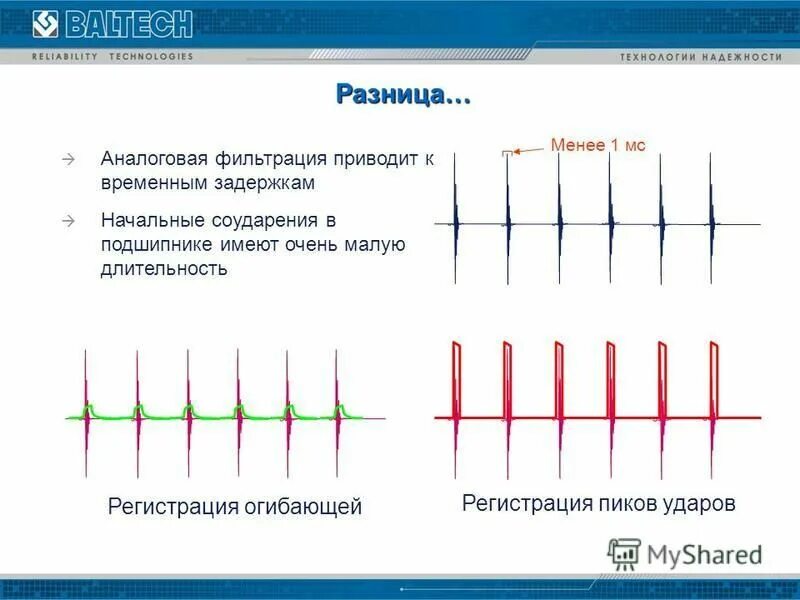 BALTECH
RELIABILITY TECHNOLOGIES
ТЕХНОЛОГИИ НАДЕЖНОСТИ

Разница…

→ Аналоговая фильтрация приводит к временным задержкам

→ Начальные соударения в подшипнике имеют очень малую длительность

Менее 1 мс

Регистрация огибающей

Регистрация пиков ударов

MyShared